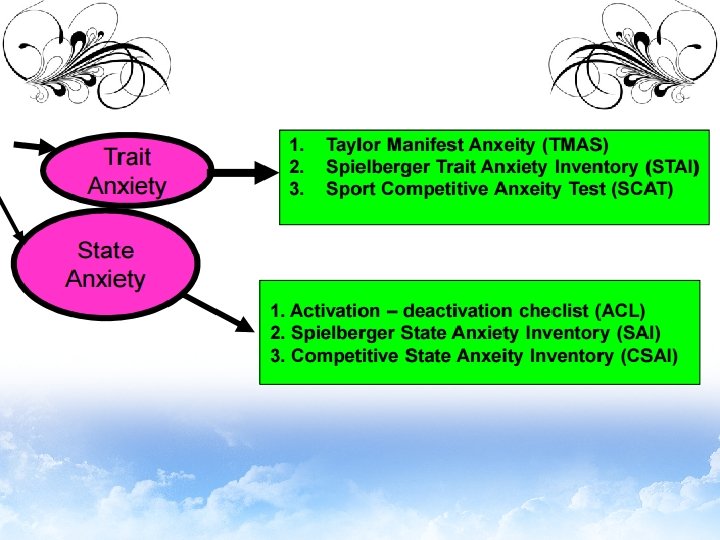 Trait Anxiety

1. Taylor Manifest Anxeity (TMAS)
2. Spielberger Trait Anxiety Inventory (STAI)
3. Sport Competitive Anxeity Test (SCAT)

State Anxiety

1. Activation – deactivation checlist (ACL)
2. Spielberger State Anxiety Inventory (SAI)
3. Competitive State Anxeity Inventory (CSAI)